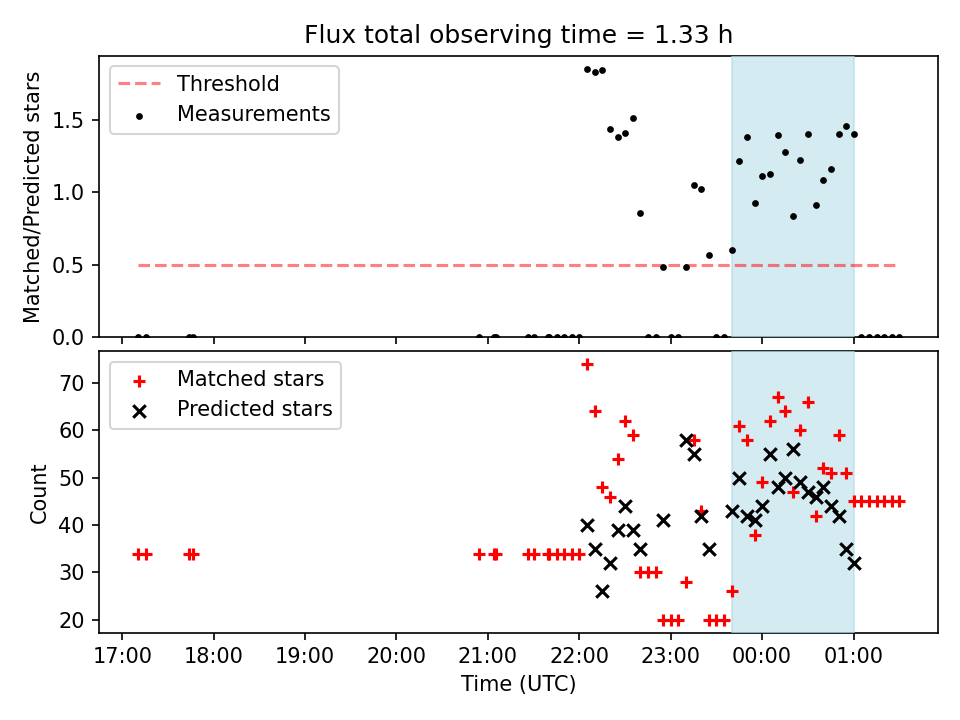 Flux total observing time = 1.33 h

Threshold
Measurements

Matched/Predicted stars

1.5
1.0
0.5
0.0

Matched stars
Predicted stars

Count

70
60
50
40
30
20

17:00 18:00 19:00 20:00 21:00 22:00 23:00 00:00 01:00

Time (UTC)